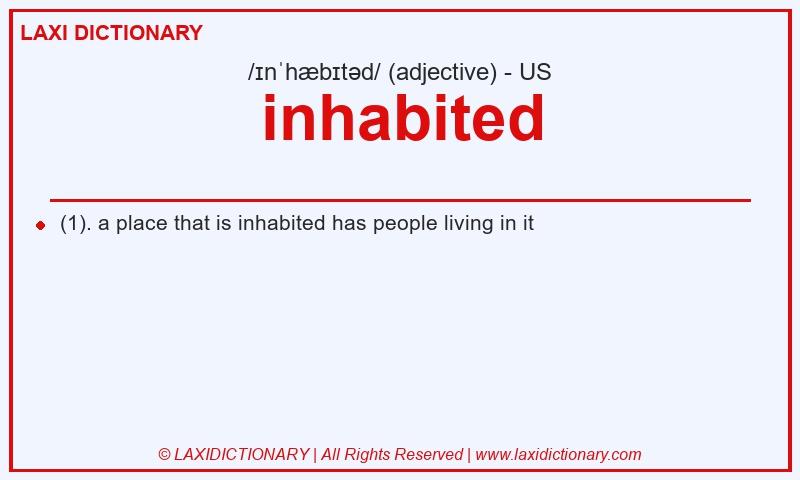 LAXI DICTIONARY

/ɪnˈhæbɪtəd/ (adjective) - US

inhabited

(1). a place that is inhabited has people living in it

© LAXIDICTIONARY | All Rights Reserved | www.laxidictionary.com